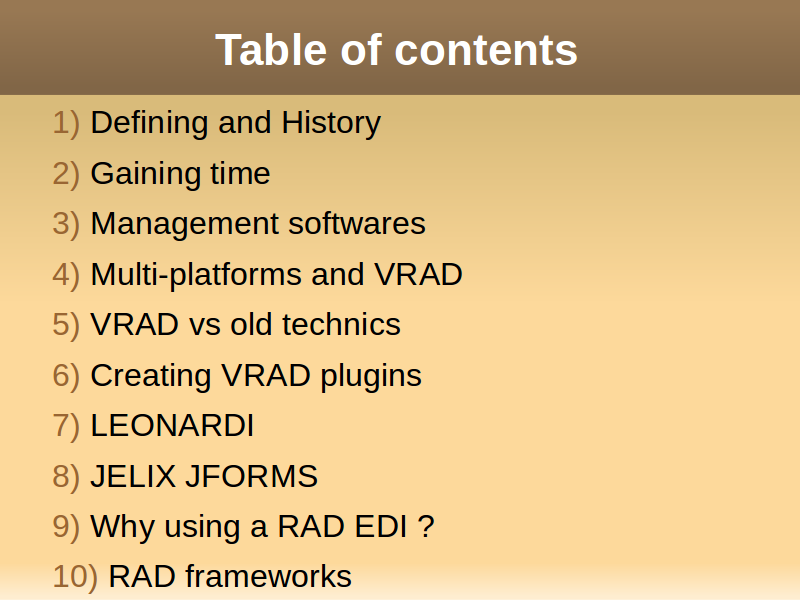 Table of contents

1) Defining and History
2) Gaining time
3) Management softwares
4) Multi-platforms and VRAD
5) VRAD vs old technics
6) Creating VRAD plugins
7) LEONARDI
8) JELIX JFORMS
9) Why using a RAD EDI ?
10) RAD frameworks